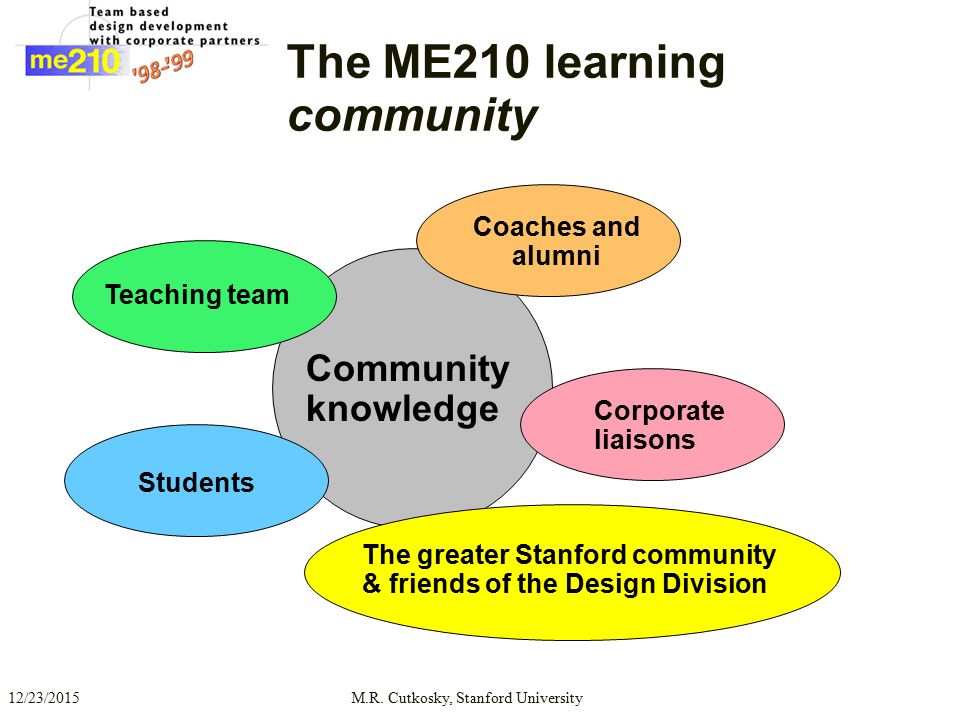 Team based
design development
with corporate partners
me210 '98-'99

The ME210 learning community

Coaches and alumni

Teaching team

Community knowledge

Corporate liaisons

Students

The greater Stanford community & friends of the Design Division

12/23/2015

M.R. Cutkosky, Stanford University